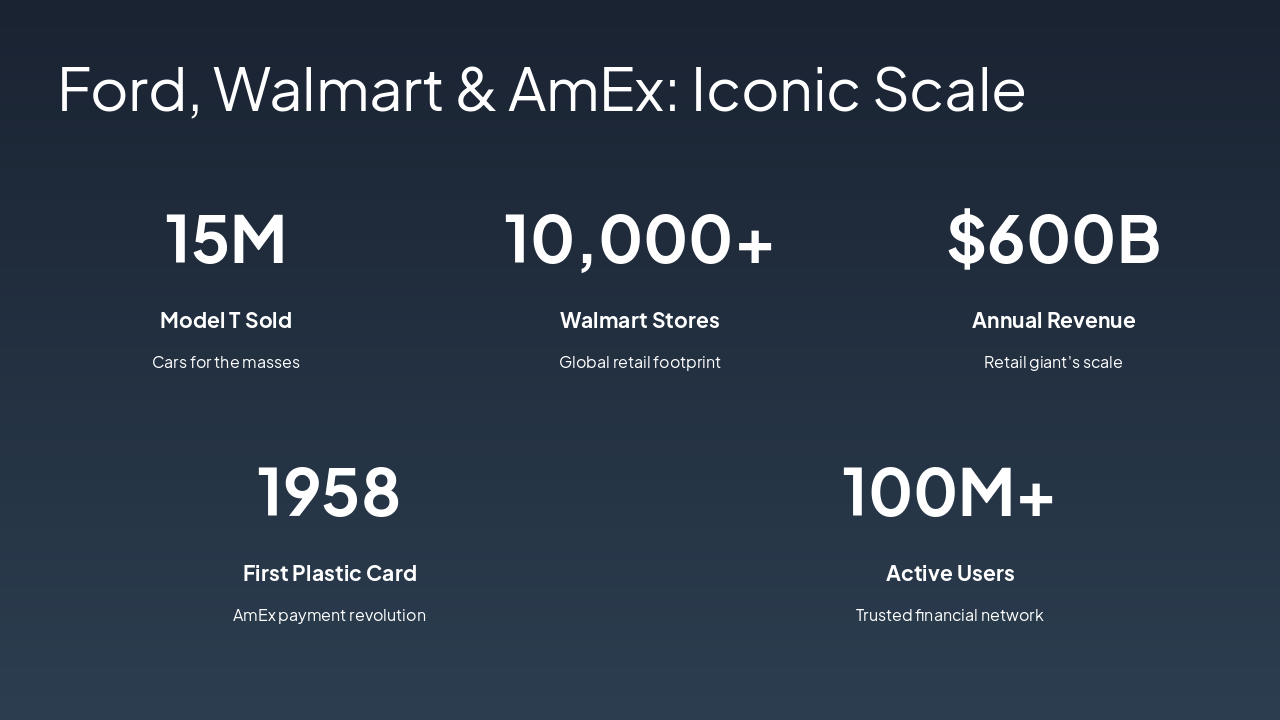 Ford, Walmart & AmEx: Iconic Scale

15M

Model T Sold

Cars for the masses

10,000+

Walmart Stores

Global retail footprint

$600B

Annual Revenue

Retail giant's scale

1958

First Plastic Card

AmEx payment revolution

100M+

Active Users

Trusted financial network